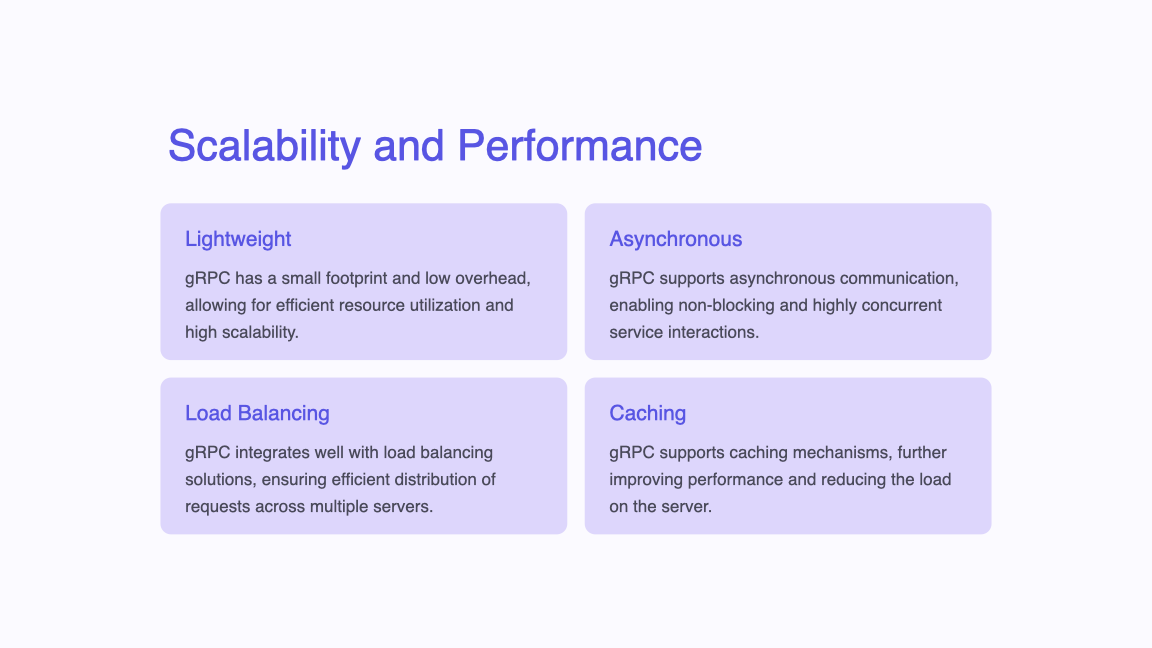 Scalability and Performance

Lightweight

gRPC has a small footprint and low overhead, allowing for efficient resource utilization and high scalability.

Asynchronous

gRPC supports asynchronous communication, enabling non-blocking and highly concurrent service interactions.

Load Balancing

gRPC integrates well with load balancing solutions, ensuring efficient distribution of requests across multiple servers.

Caching

gRPC supports caching mechanisms, further improving performance and reducing the load on the server.